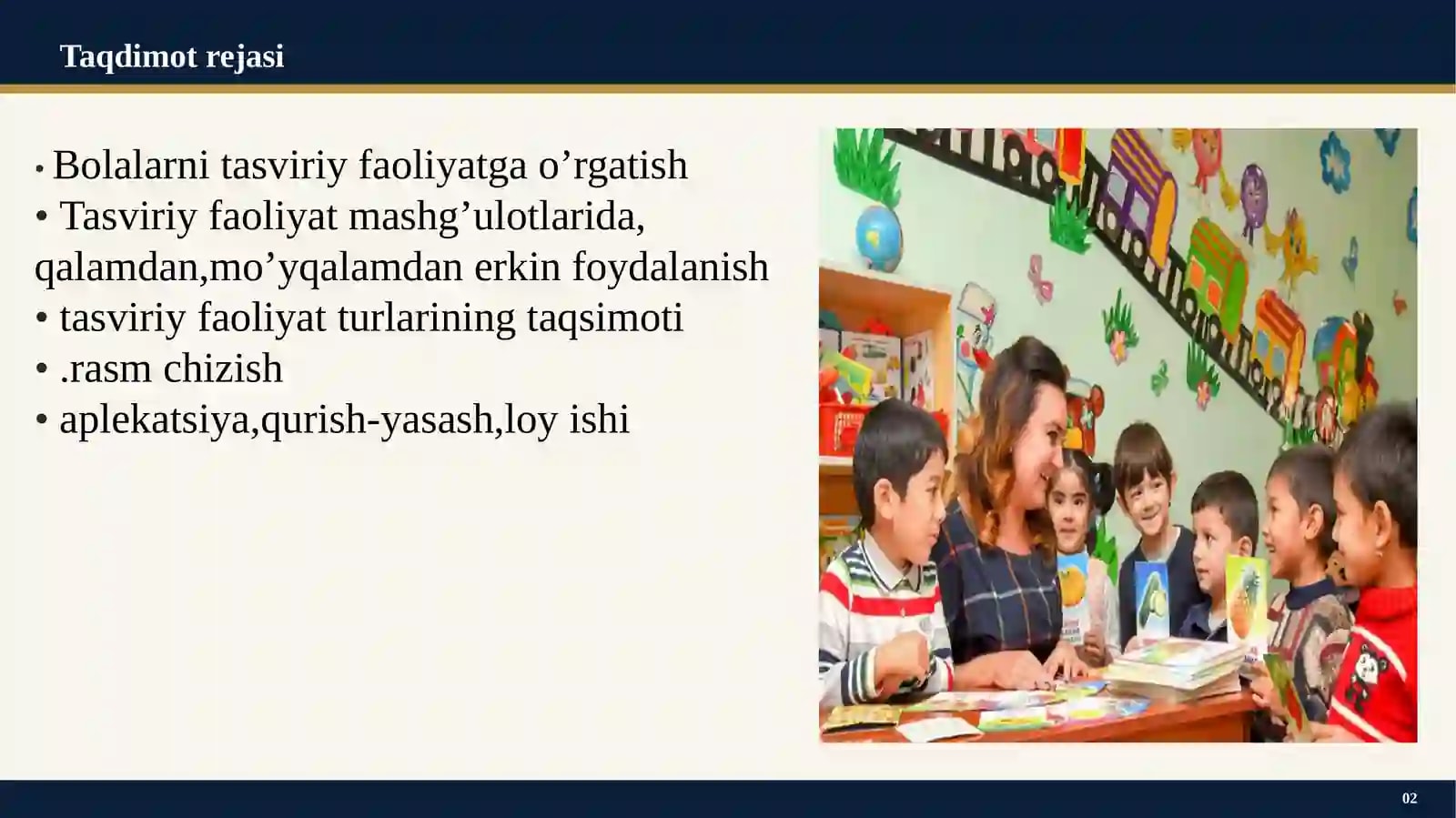 Taqdimot rejasi

• Bolalarni tasviriy faoliyatga o'rgatish
• Tasviriy faoliyat mashg'ulotlarida, qalamdan,mo'yqalamdan erkin foydalanish
• tasviriy faoliyat turlarining taqsimoti
• .rasm chizish
• aplekatsiya,qurish-yasash,loy ishi

02